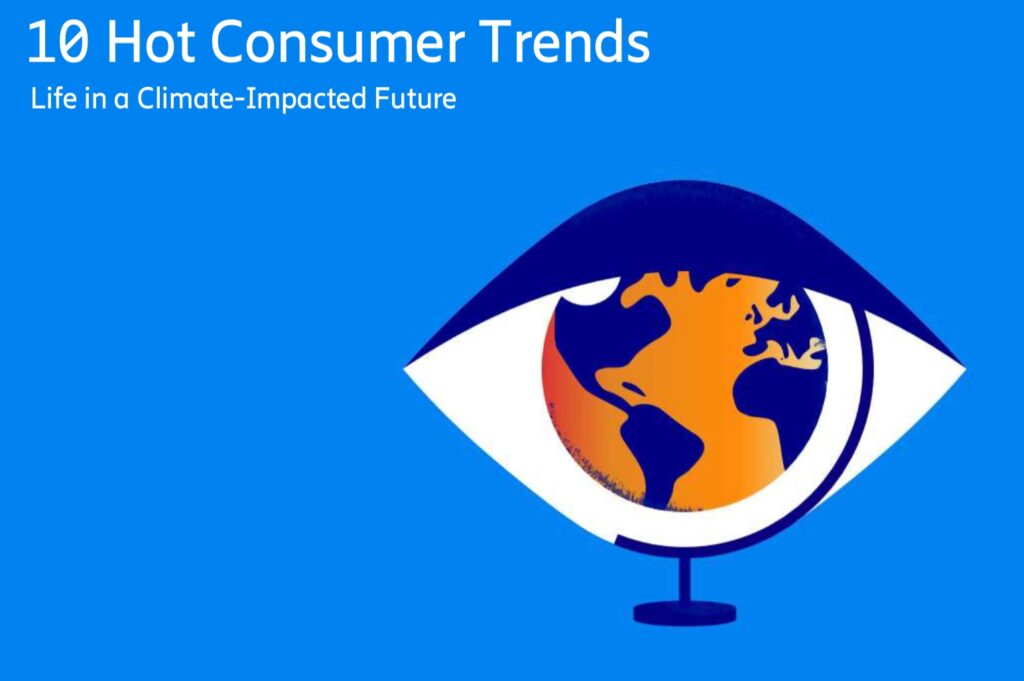 10 Hot Consumer Trends

Life in a Climate-Impacted Future